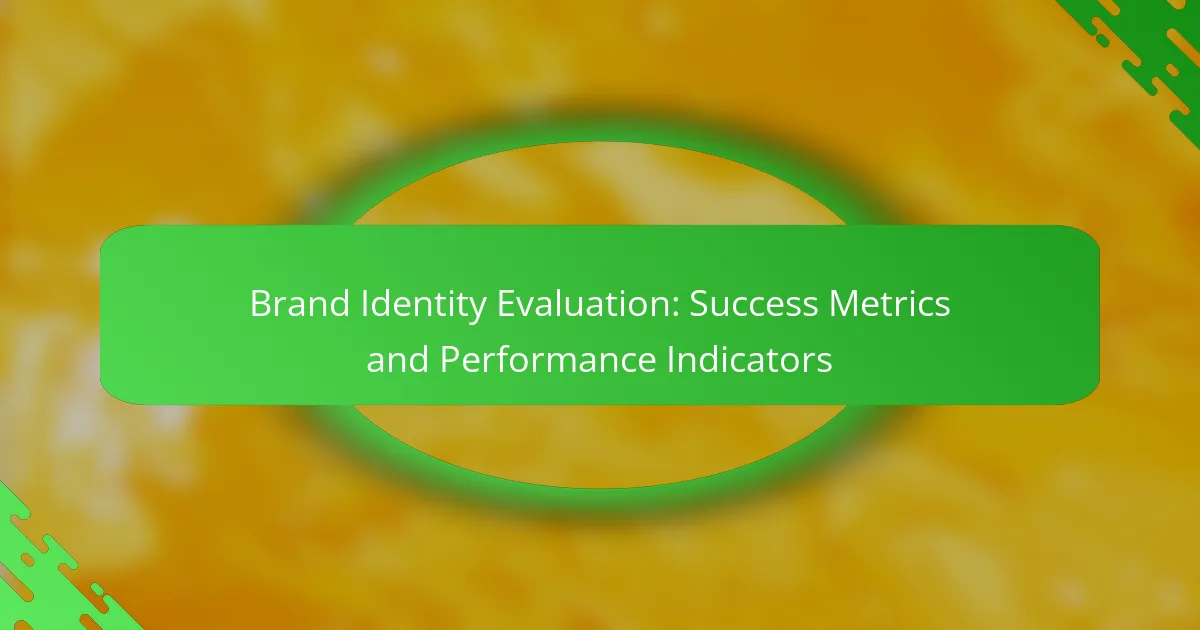 Brand Identity Evaluation: Success Metrics and Performance Indicators